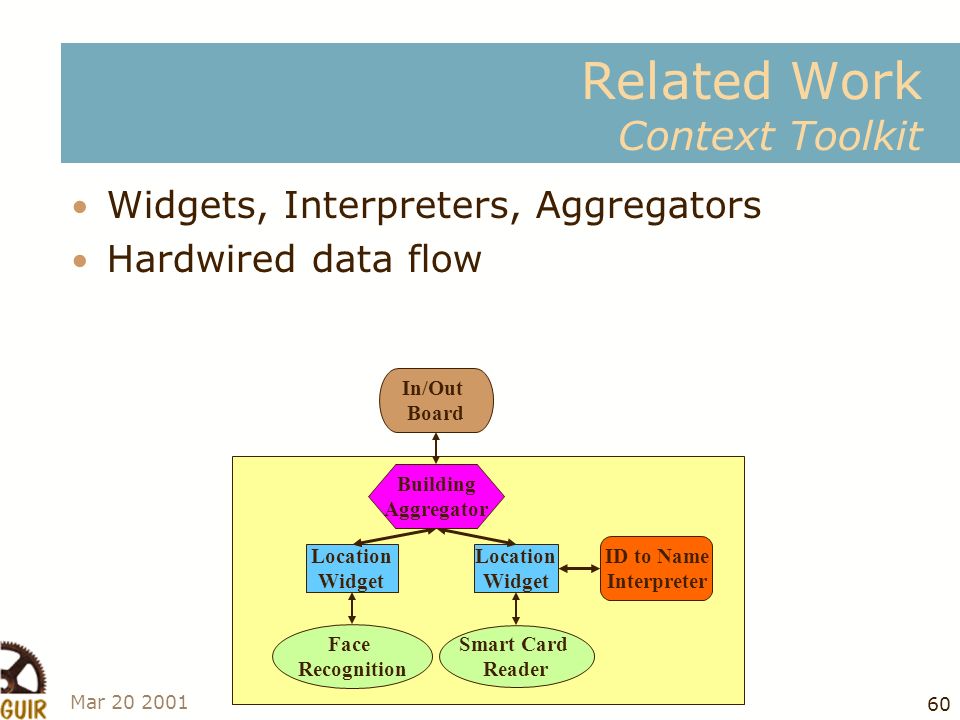 Related Work
Context Toolkit

• Widgets, Interpreters, Aggregators
• Hardwired data flow

In/Out Board

Building Aggregator

Location Widget

Location Widget

ID to Name Interpreter

Face Recognition

Smart Card Reader

GUIR

Mar 20 2001

60